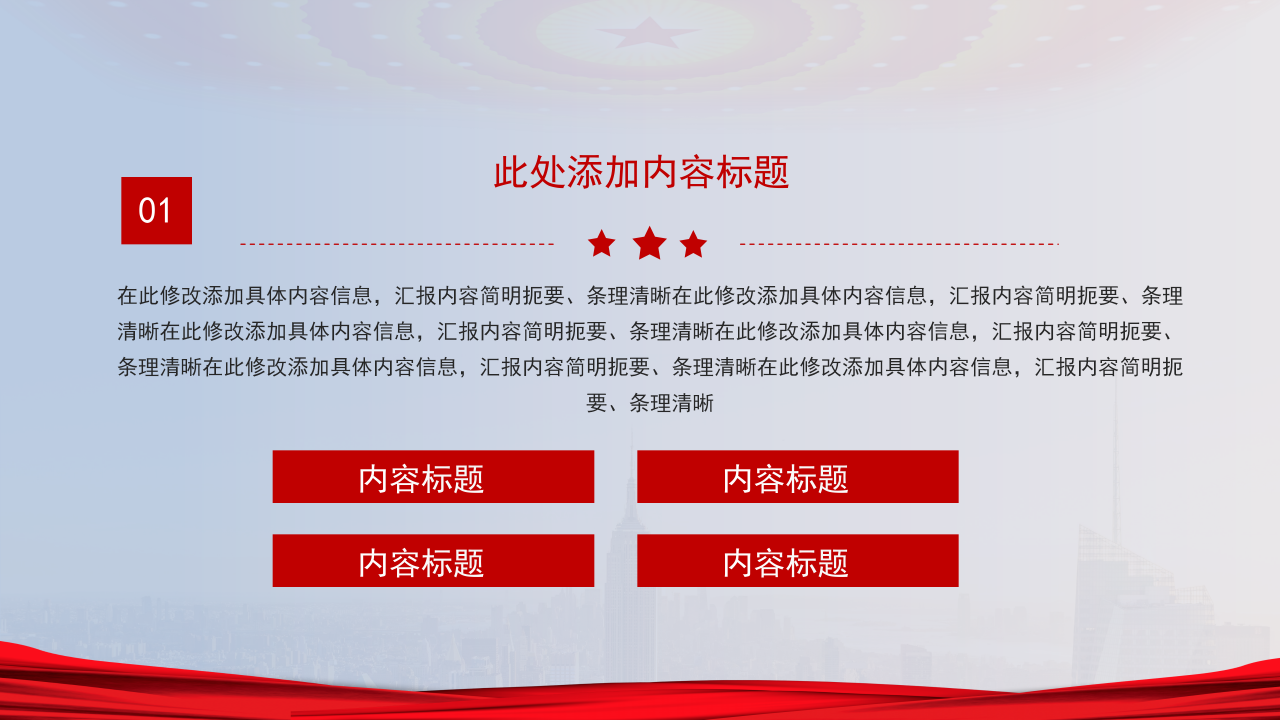 01

此处添加内容标题

在此修改添加具体内容信息，汇报内容简明扼要、条理清晰在此修改添加具体内容信息，汇报内容简明扼要、条理清晰在此修改添加具体内容信息，汇报内容简明扼要、条理清晰在此修改添加具体内容信息，汇报内容简明扼要、条理清晰在此修改添加具体内容信息，汇报内容简明扼要、条理清晰在此修改添加具体内容信息，汇报内容简明扼要、条理清晰

内容标题

内容标题

内容标题

内容标题